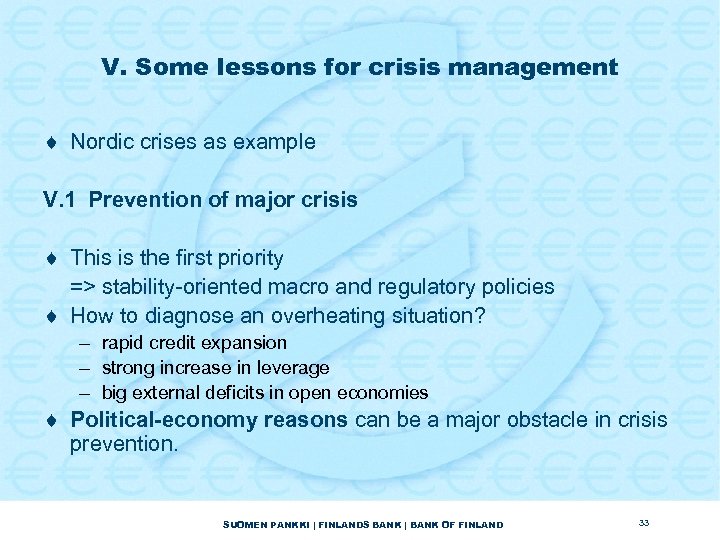 V. Some lessons for crisis management

♦ Nordic crises as example

V.1 Prevention of major crisis

♦ This is the first priority
=> stability-oriented macro and regulatory policies
♦ How to diagnose an overheating situation?
– rapid credit expansion
– strong increase in leverage
– big external deficits in open economies
♦ Political-economy reasons can be a major obstacle in crisis prevention.

SUOMEN PANKKI | FINLANDS BANK | BANK OF FINLAND

33